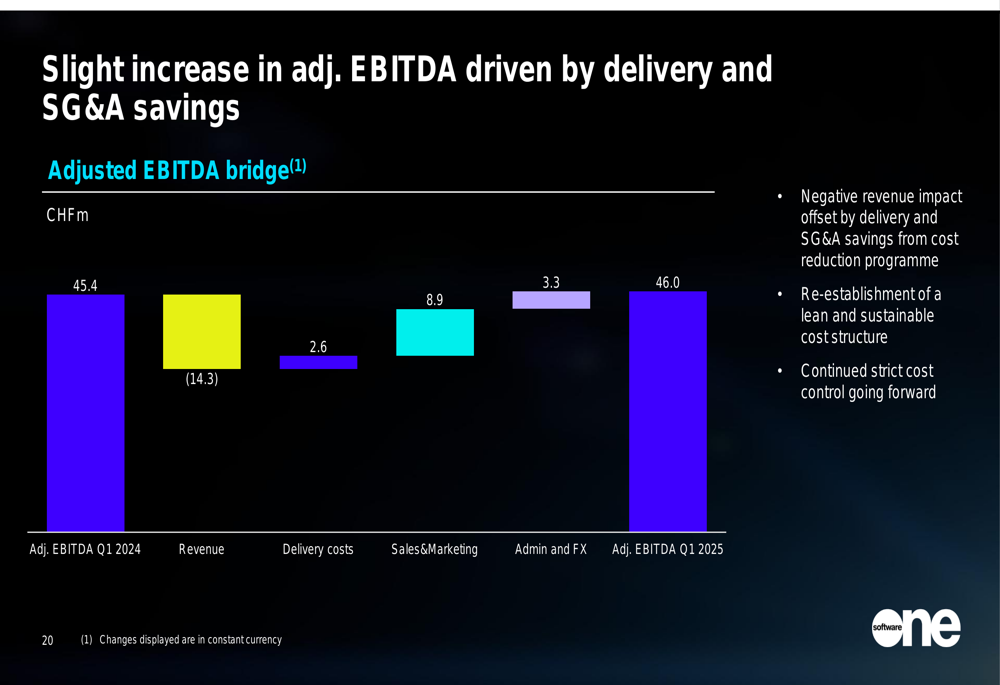 Slight increase in adj. EBITDA driven by delivery and SG&A savings

Adjusted EBITDA bridge$^{(1)}$

CHFm

45.4

(14.3)

2.6

8.9

3.3

46.0

Adj. EBITDA Q1 2024

Revenue

Delivery costs

Sales&Marketing

Admin and FX

Adj. EBITDA Q1 2025

• Negative revenue impact offset by delivery and SG&A savings from cost reduction programme

• Re-establishment of a lean and sustainable cost structure

• Continued strict cost control going forward

20

(1) Changes displayed are in constant currency

software one